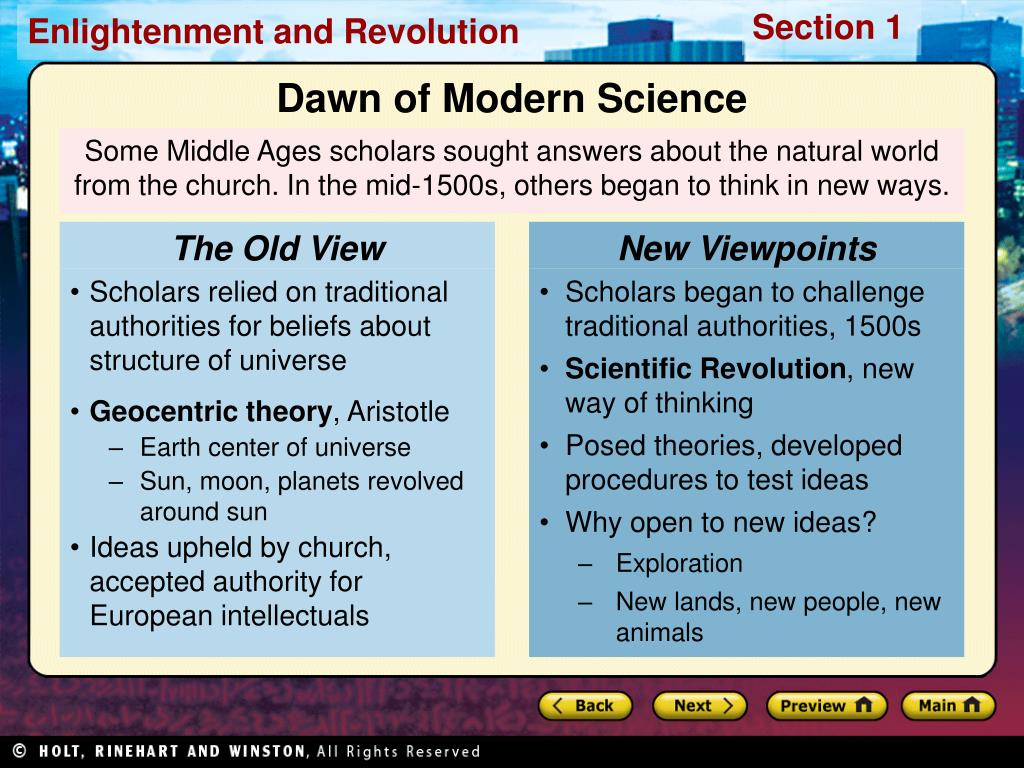 Enlightenment and Revolution

Section 1

Dawn of Modern Science

Some Middle Ages scholars sought answers about the natural world from the church. In the mid-1500s, others began to think in new ways.

The Old View

• Scholars relied on traditional authorities for beliefs about structure of universe

• Geocentric theory, Aristotle
– Earth center of universe
– Sun, moon, planets revolved around sun

• Ideas upheld by church, accepted authority for European intellectuals

New Viewpoints

• Scholars began to challenge traditional authorities, 1500s

• Scientific Revolution, new way of thinking

• Posed theories, developed procedures to test ideas

• Why open to new ideas?
– Exploration
– New lands, new people, new animals

Back

Next

Preview

Main

© HOLT, RINEHART AND WINSTON, All Rights Reserved